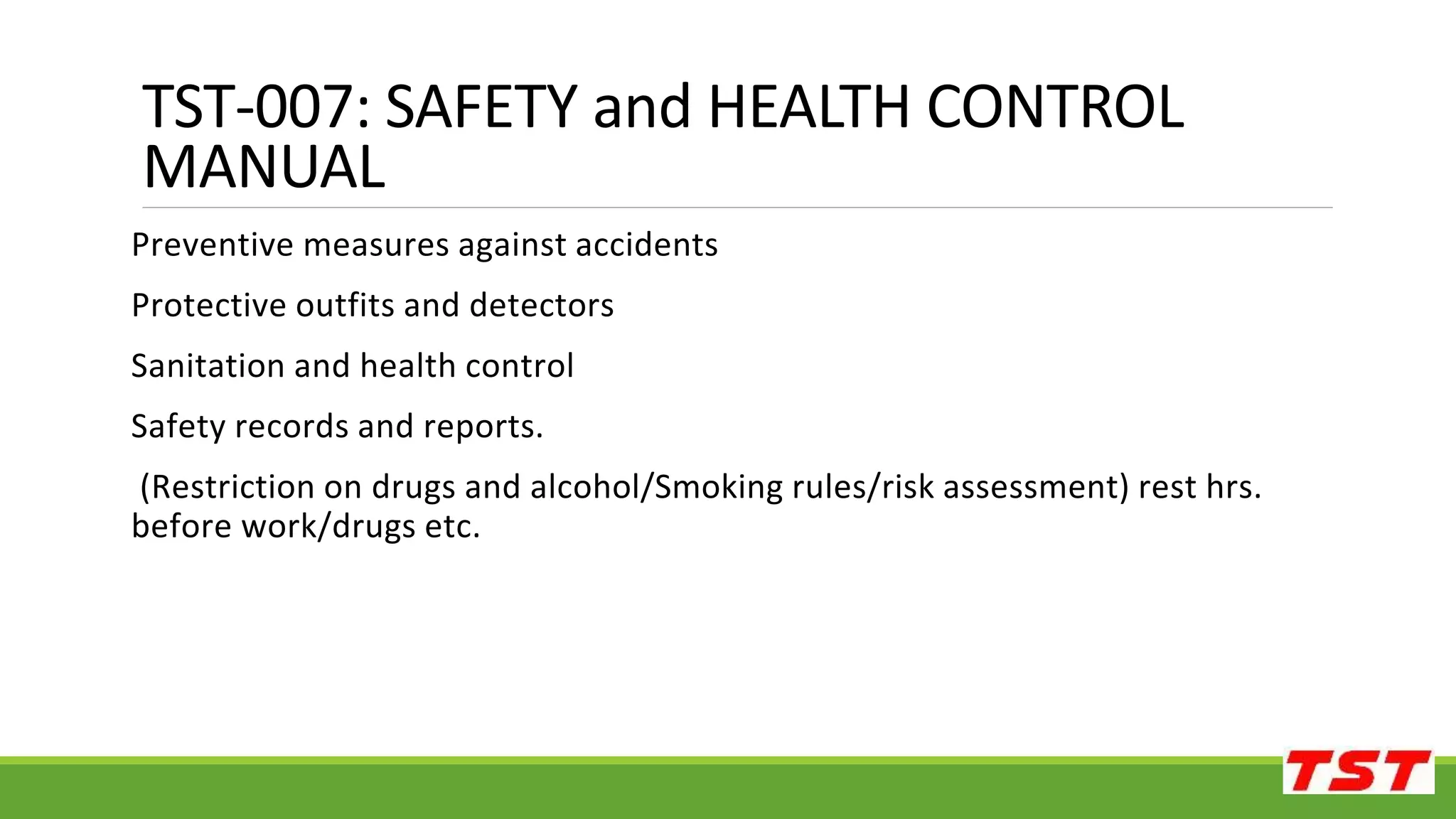 TST-007: SAFETY and HEALTH CONTROL MANUAL

Preventive measures against accidents

Protective outfits and detectors

Sanitation and health control

Safety records and reports.

(Restriction on drugs and alcohol/Smoking rules/risk assessment) rest hrs. before work/drugs etc.

TST